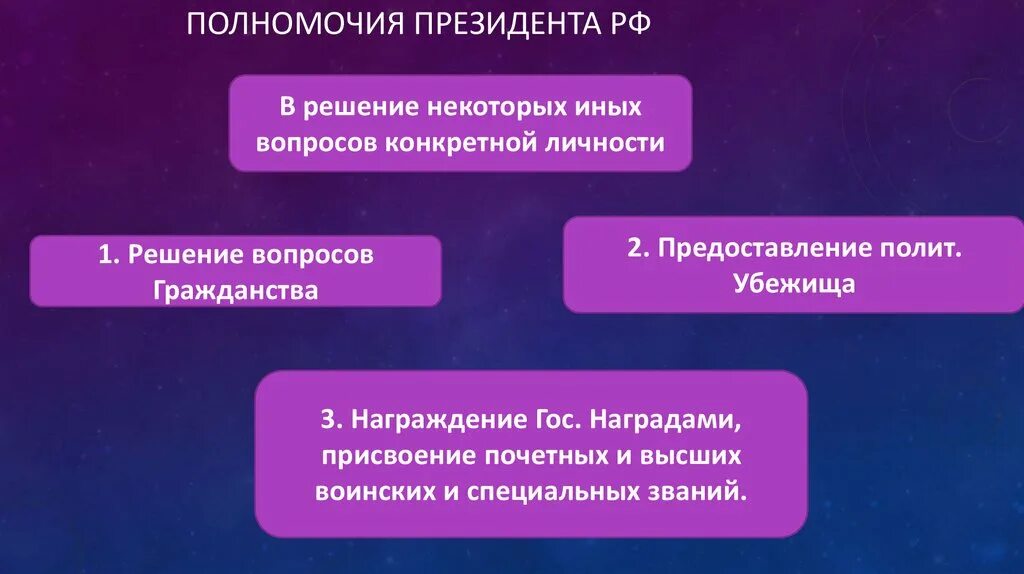 ПОЛНОМОЧИЯ ПРЕЗИДЕНТА РФ

В решение некоторых иных вопросов конкретной личности

1. Решение вопросов Гражданства

2. Предоставление полит. Убежища

3. Награждение Гос. Наградами, присвоение почетных и высших воинских и специальных званий.